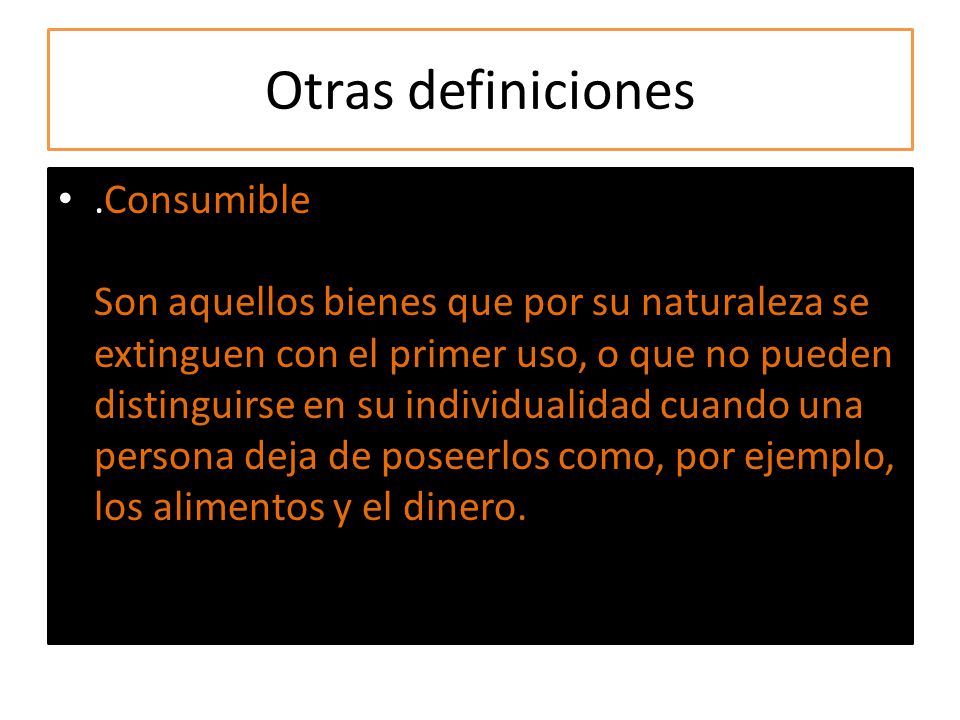 Otras definiciones

• .Consumible

Son aquellos bienes que por su naturaleza se extinguen con el primer uso, o que no pueden distinguirse en su individualidad cuando una persona deja de poseerlos como, por ejemplo, los alimentos y el dinero.